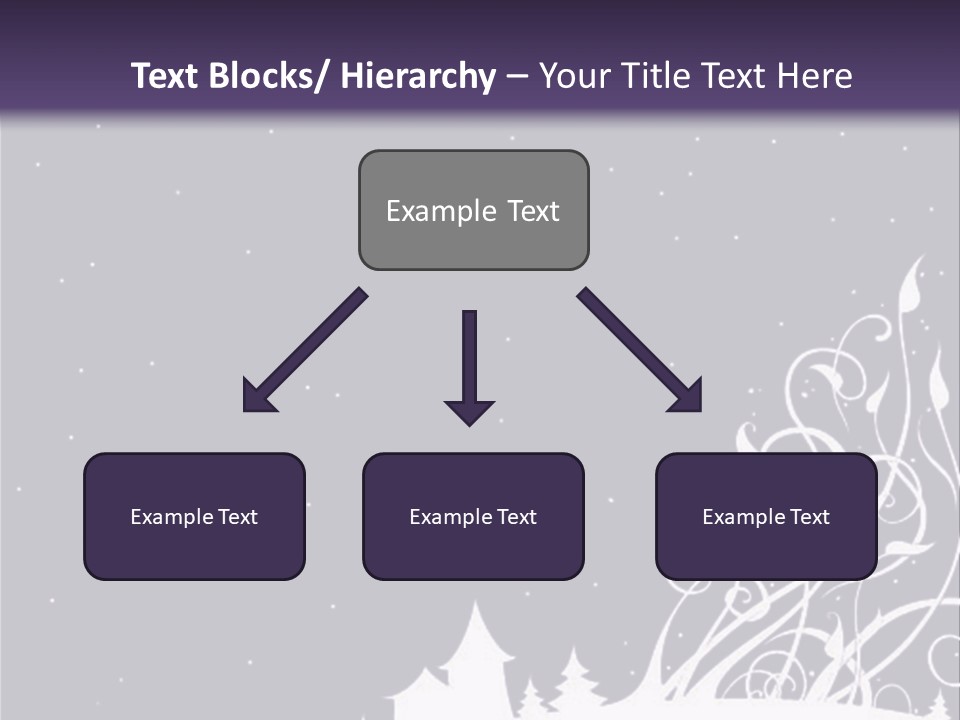 Text Blocks/ Hierarchy – Your Title Text Here

Example Text

Example Text

Example Text

Example Text